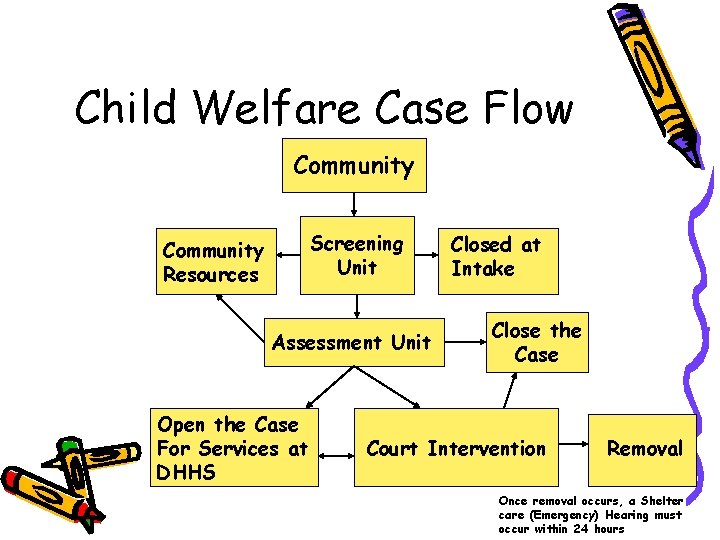 Child Welfare Case Flow

Community

Community Resources

Screening Unit

Closed at Intake

Assessment Unit

Close the Case

Open the Case For Services at DHHS

Court Intervention

Removal

Once removal occurs, a Shelter care (Emergency) Hearing must occur within 24 hours